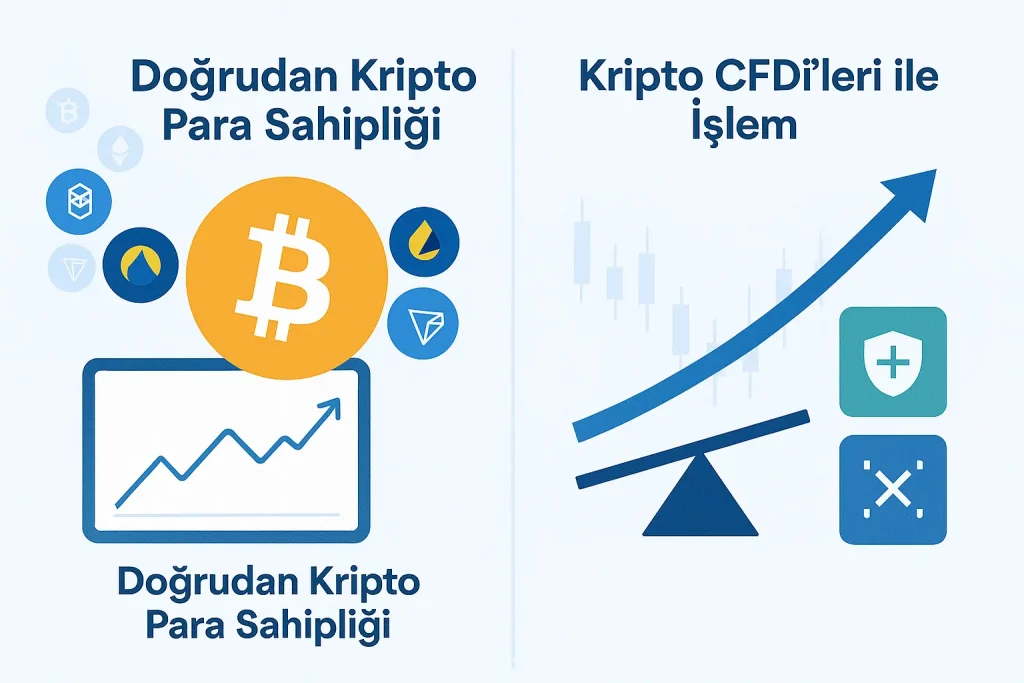 Doğrudan Kripto Para Sahipliği

Doğrudan Kripto Para Sahipliği

Kripto CFDi'leri ile İşlem